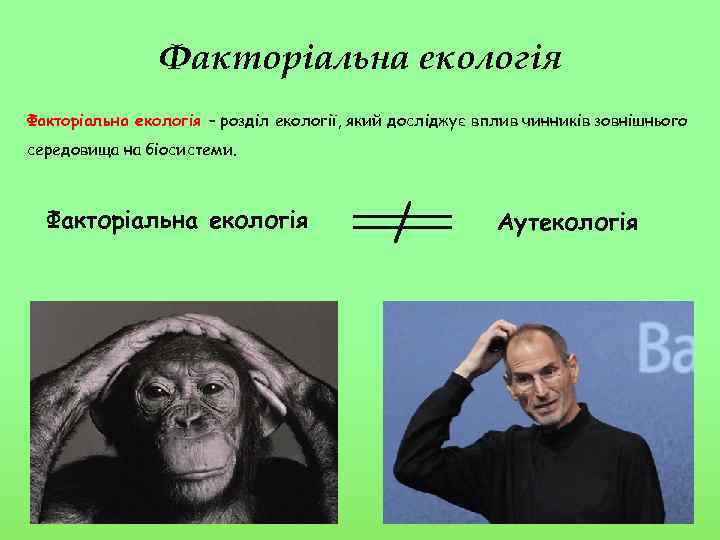 Факторіальна екологія

Факторіальна екологія – розділ екології, який досліджує вплив чинників зовнішнього середовища на біосистеми.

Факторіальна екологія $\neq$ Аутекологія

Ba